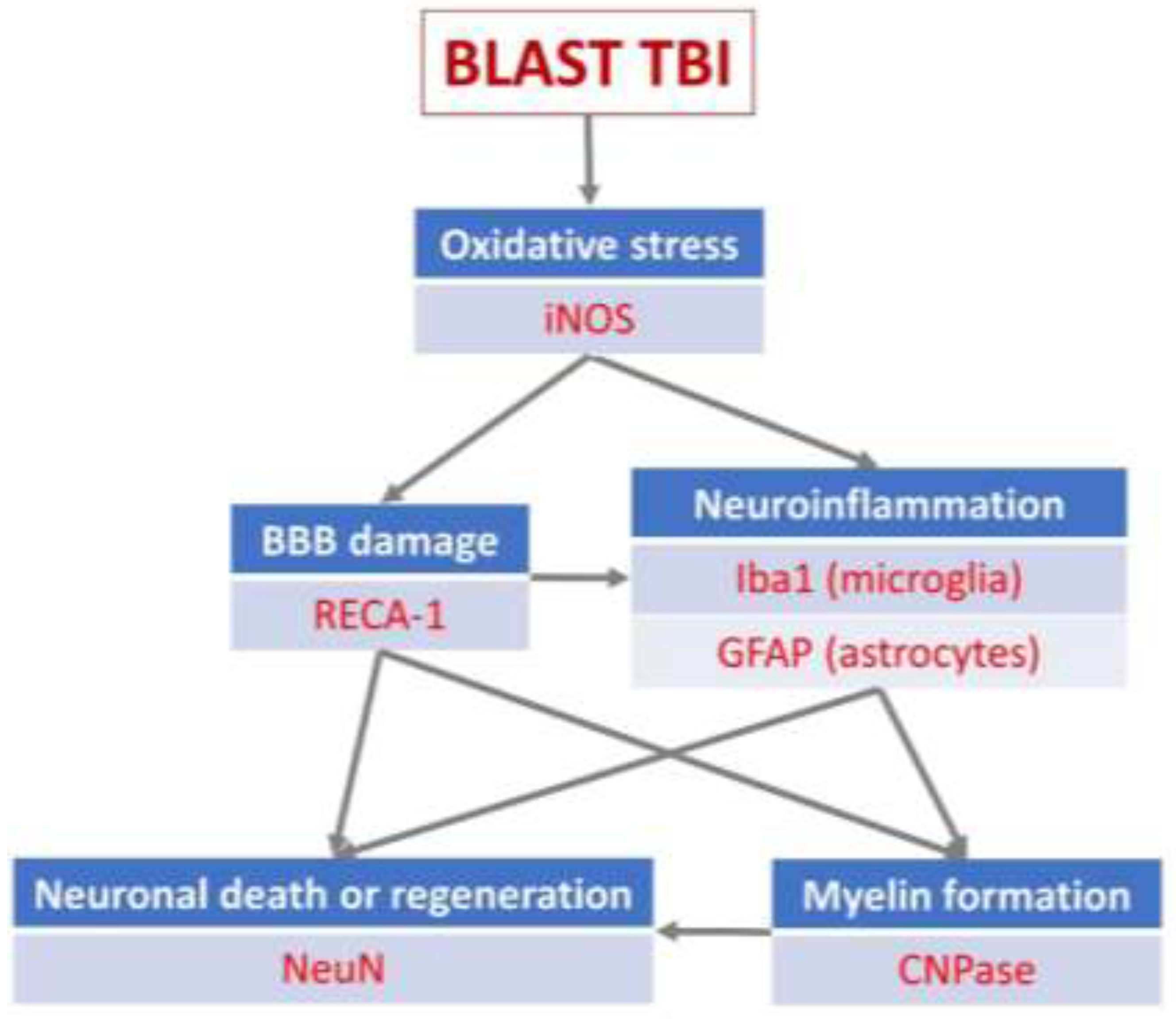 BLAST TBI

Oxidative stress

iNOS

BBB damage

RECA-1

Neuroinflammation

Iba1 (microglia)

GFAP (astrocytes)

Neuronal death or regeneration

NeuN

Myelin formation

CNPase